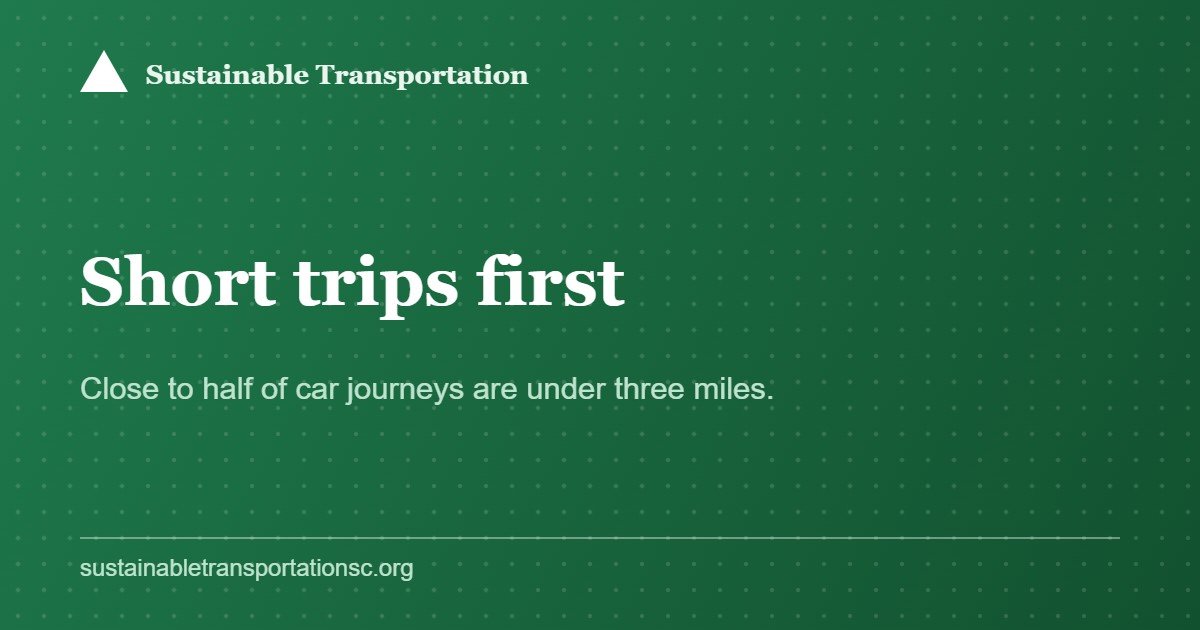 Sustainable Transportation

Short trips first

Close to half of car journeys are under three miles.

sustainabletransportationsc.org